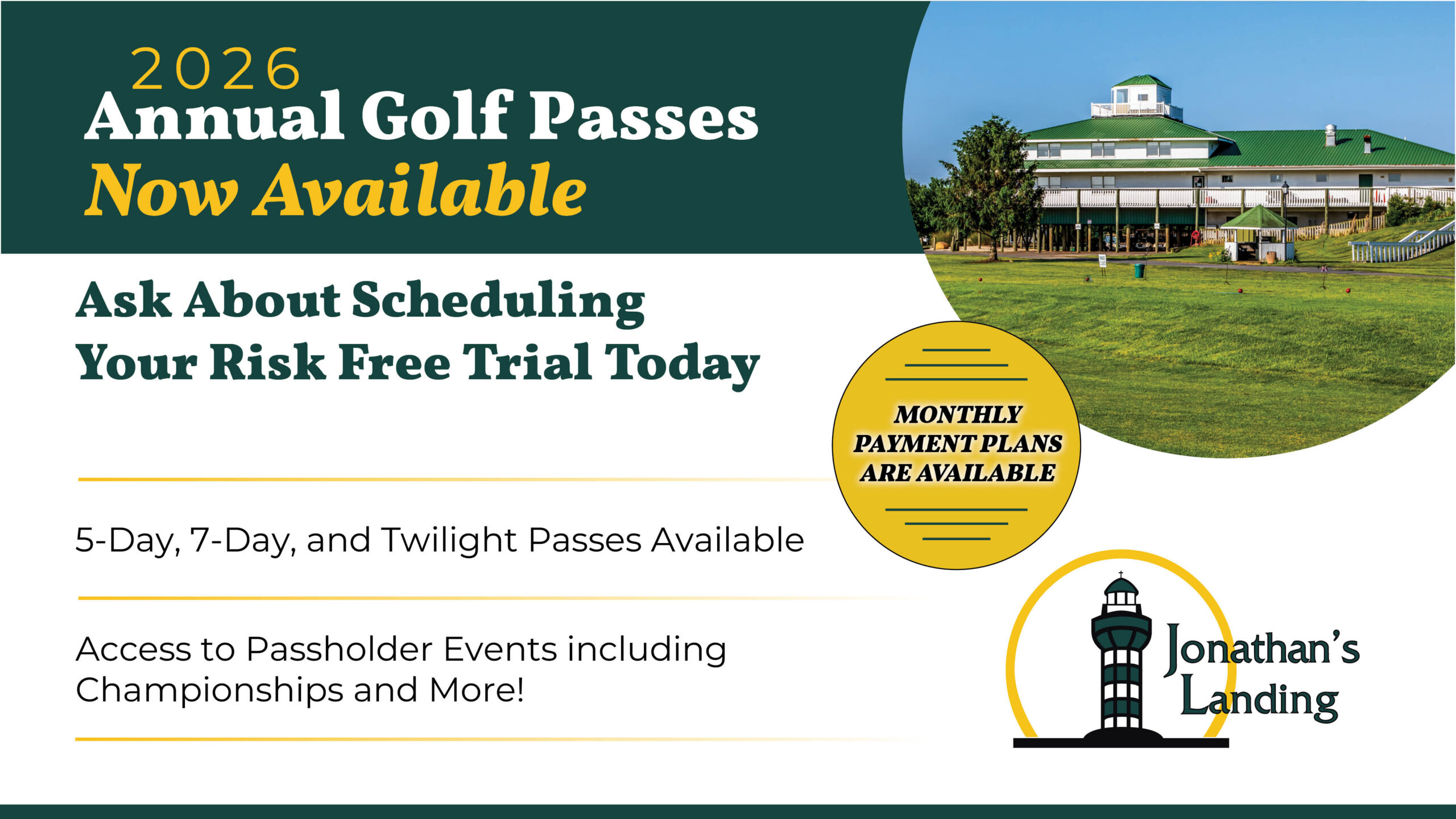 2026
Annual Golf Passes
Now Available

Ask About Scheduling
Your Risk Free Trial Today

MONTHLY PAYMENT PLANS ARE AVAILABLE

5-Day, 7-Day, and Twilight Passes Available

Access to Passholder Events including Championships and More!

Jonathan's Landing